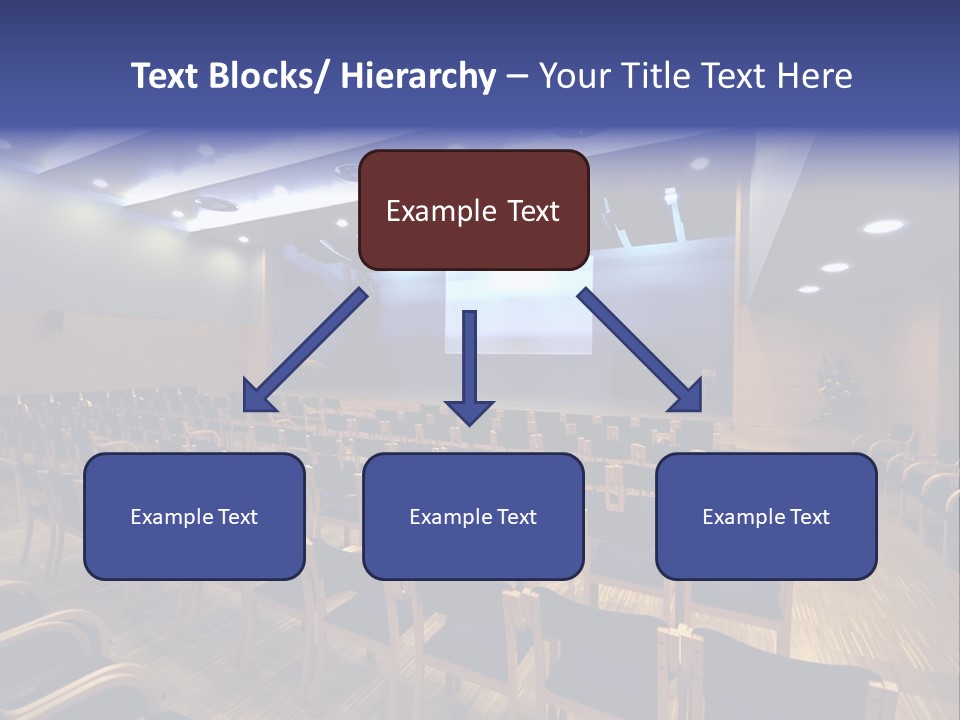 Text Blocks/ Hierarchy – Your Title Text Here

Example Text

Example Text

Example Text

Example Text